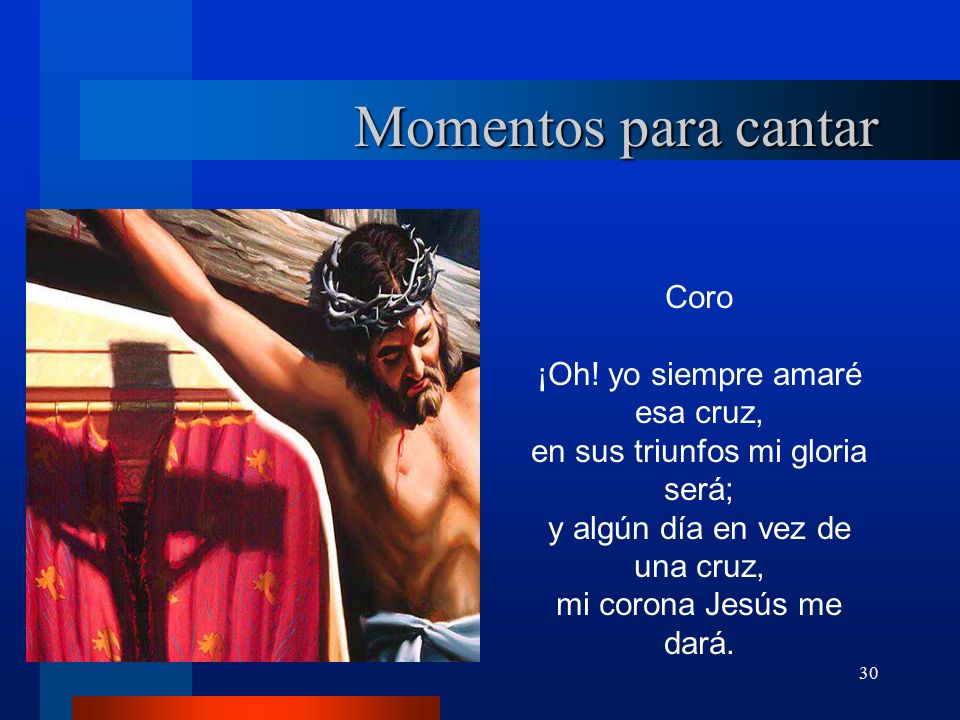 Momentos para cantar

Coro

¡Oh! yo siempre amaré esa cruz, en sus triunfos mi gloria será; y algún día en vez de una cruz, mi corona Jesús me dará.

30